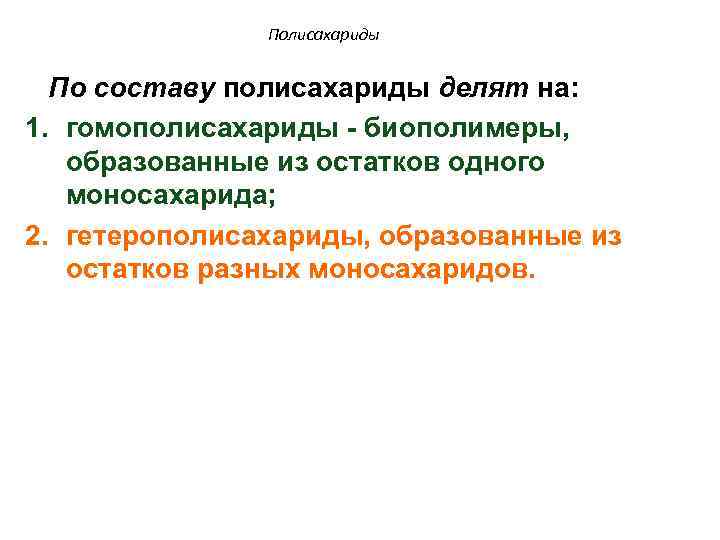 Полисахариды

По составу полисахариды делят на:

1. гомополисахариды - биополимеры, образованные из остатков одного моносахарида;
2. гетерополисахариды, образованные из остатков разных моносахаридов.